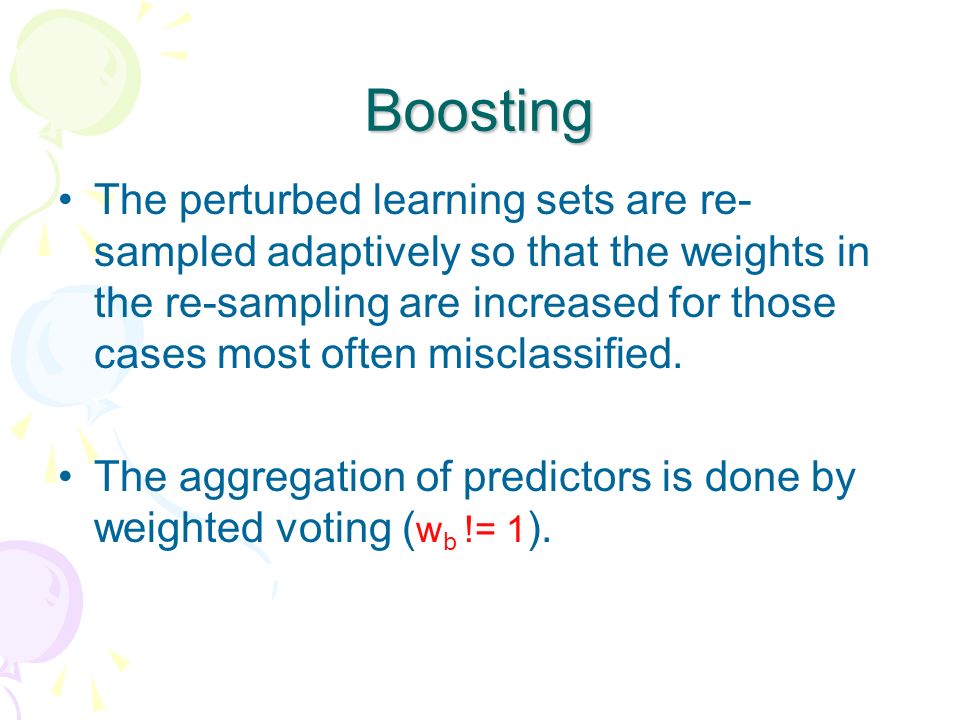 Boosting

• The perturbed learning sets are re-sampled adaptively so that the weights in the re-sampling are increased for those cases most often misclassified.

• The aggregation of predictors is done by weighted voting ($w_b$ != 1).